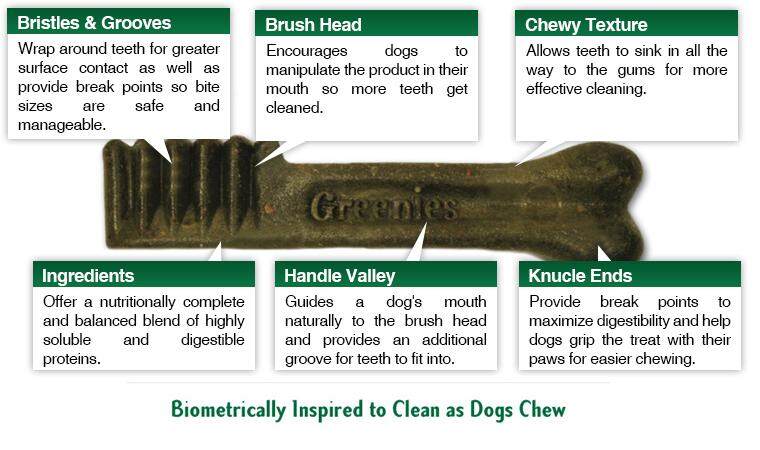 Bristles & Grooves
Wrap around teeth for greater surface contact as well as provide break points so bite sizes are safe and manageable.

Brush Head
Encourages dogs to manipulate the product in their mouth so more teeth get cleaned.

Chewy Texture
Allows teeth to sink in all the way to the gums for more effective cleaning.

Greenies

Ingredients
Offer a nutritionally complete and balanced blend of highly soluble and digestible proteins.

Handle Valley
Guides a dog's mouth naturally to the brush head and provides an additional groove for teeth to fit into.

Knucle Ends
Provide break points to maximize digestibility and help dogs grip the treat with their paws for easier chewing.

Biometrically Inspired to Clean as Dogs Chew